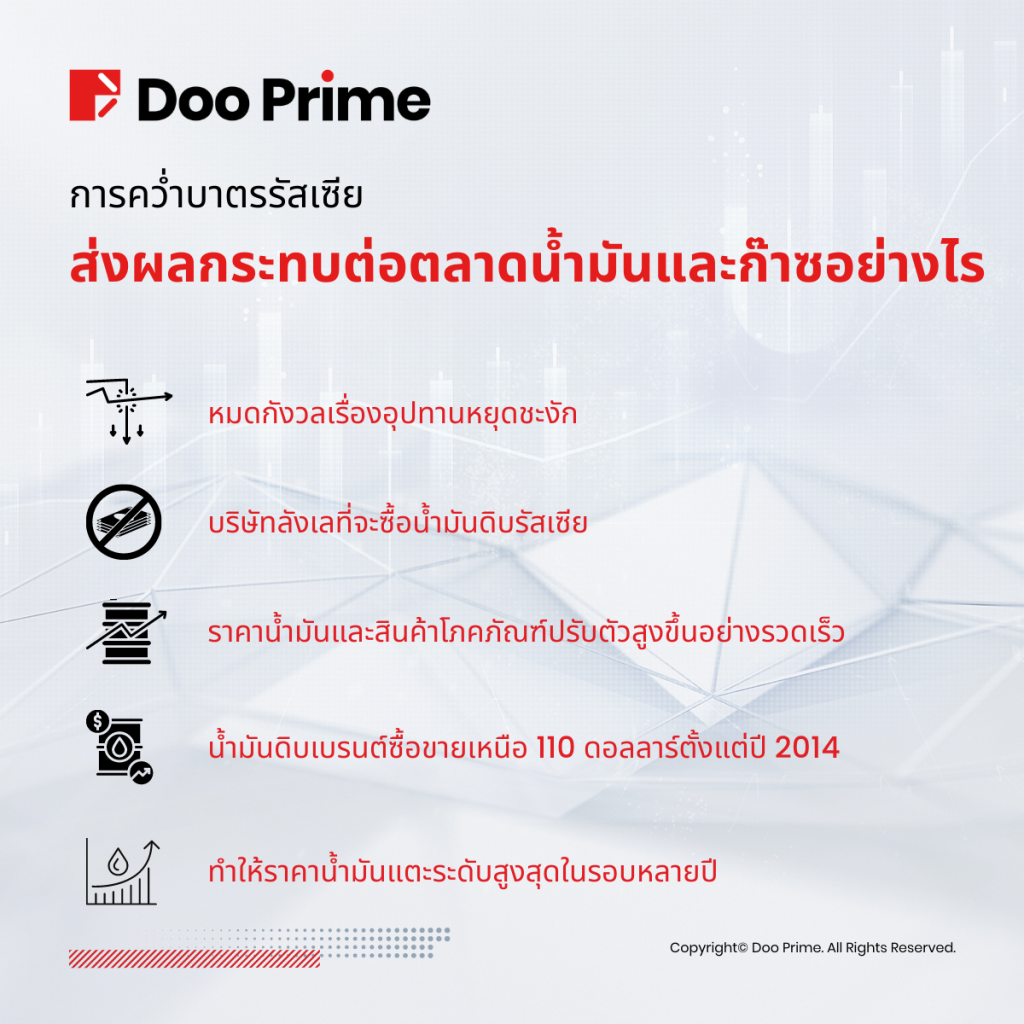 Doo Prime

การคว่ำบาตรรัสเซีย
ส่งผลกระทบต่อตลาดน้ำมันและก๊าซอย่างไร

หมดกังวลเรื่องอุปทานหยุดชะงัก

บริษัทลังเลที่จะซื้อน้ำมันดิบรัสเซีย

ราคาน้ำมันและสินค้าโภคภัณฑ์ปรับตัวสูงขึ้นอย่างรวดเร็ว

น้ำมันดิบเบรนต์ซื้อขายเหนือ 110 ดอลลาร์ตั้งแต่ปี 2014

ทำให้ราคาน้ำมันแตะระดับสูงสุดในรอบหลายปี

Copyright© Doo Prime. All Rights Reserved.